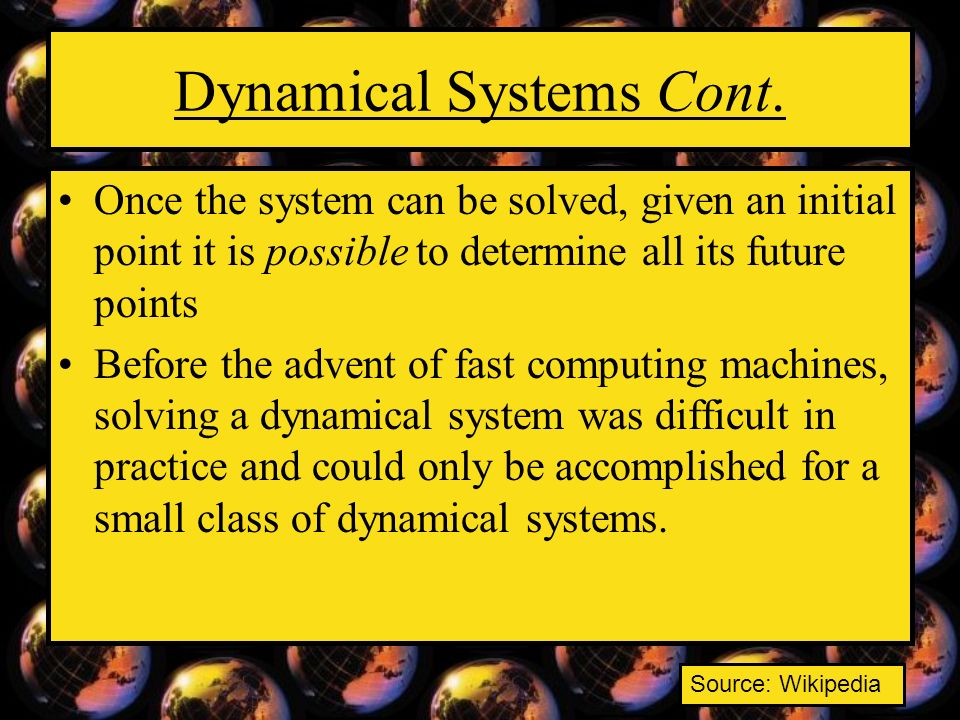 Dynamical Systems Cont.

• Once the system can be solved, given an initial point it is possible to determine all its future points

• Before the advent of fast computing machines, solving a dynamical system was difficult in practice and could only be accomplished for a small class of dynamical systems.

Source: Wikipedia